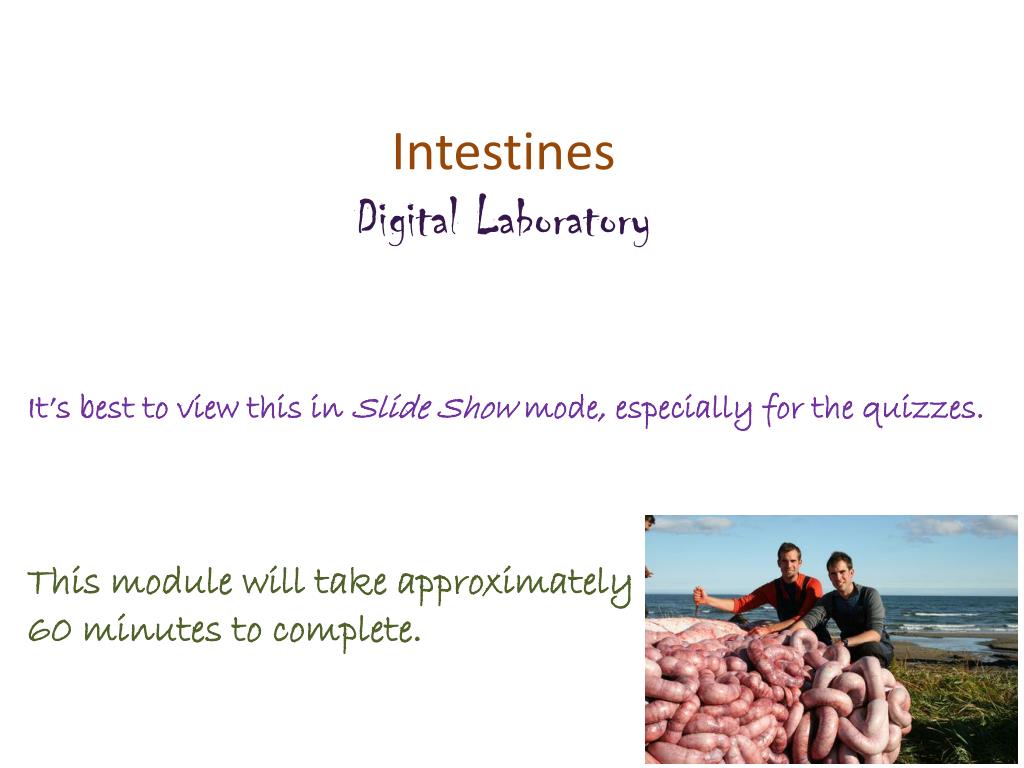 Intestines
Digital Laboratory

It's best to view this in Slide Show mode, especially for the quizzes.

This module will take approximately 60 minutes to complete.